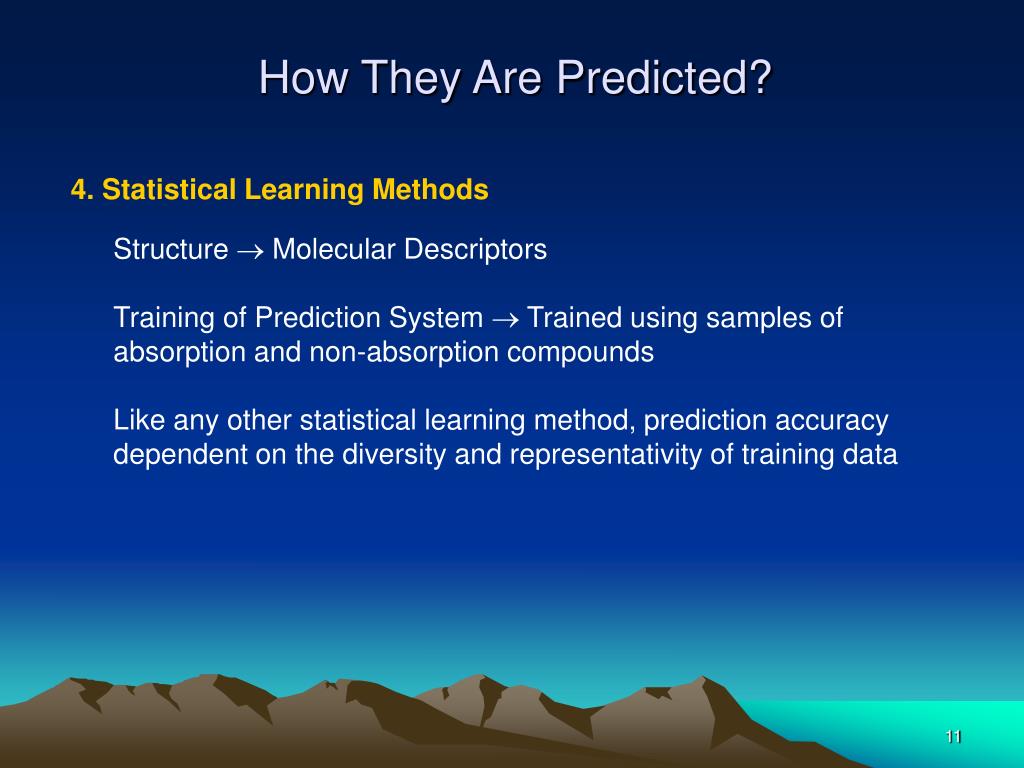 How They Are Predicted?

4. Statistical Learning Methods

Structure $\rightarrow$ Molecular Descriptors

Training of Prediction System $\rightarrow$ Trained using samples of absorption and non-absorption compounds

Like any other statistical learning method, prediction accuracy dependent on the diversity and representativity of training data

11